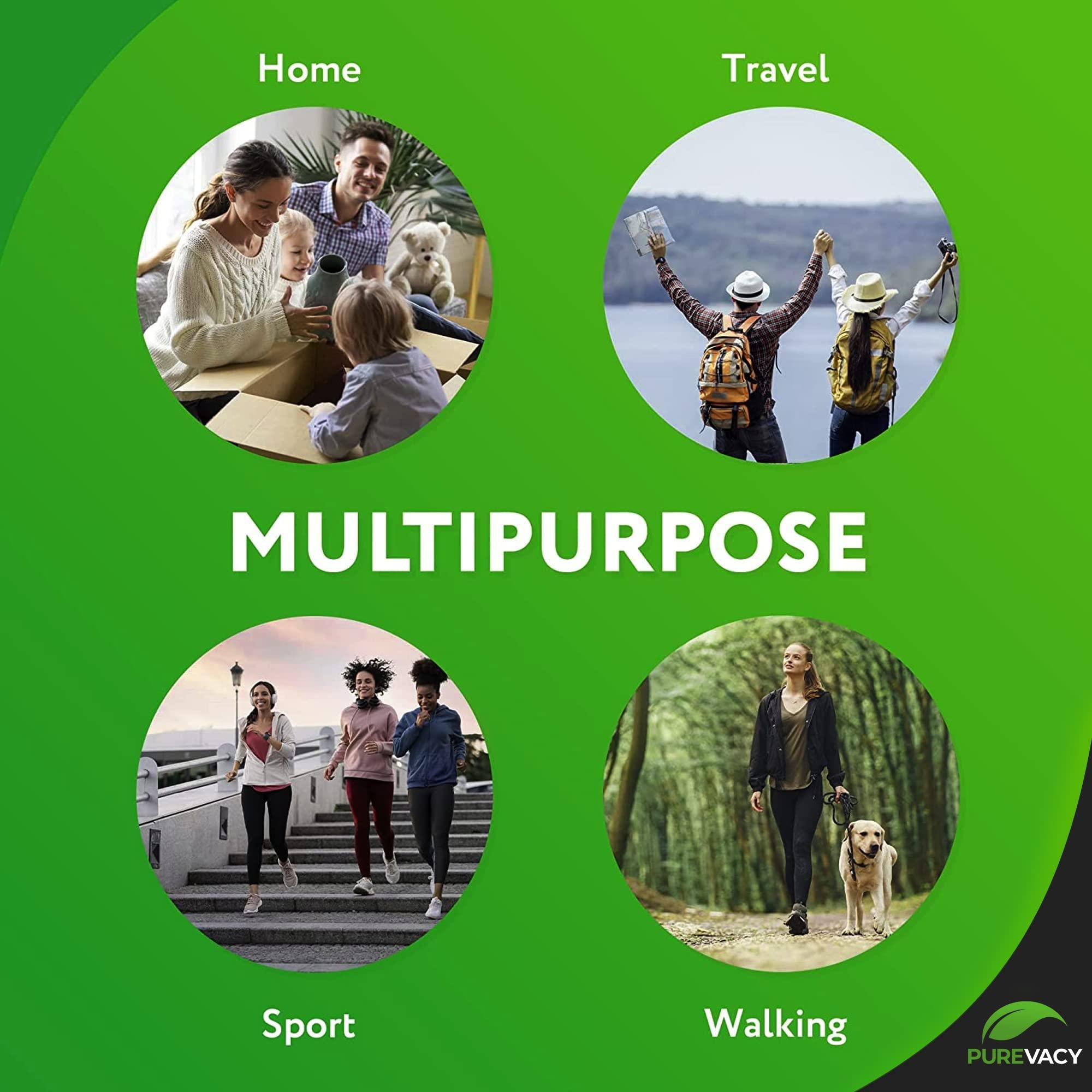 Home

Travel

MULTIPURPOSE

Sport

Walking

PUREVACY